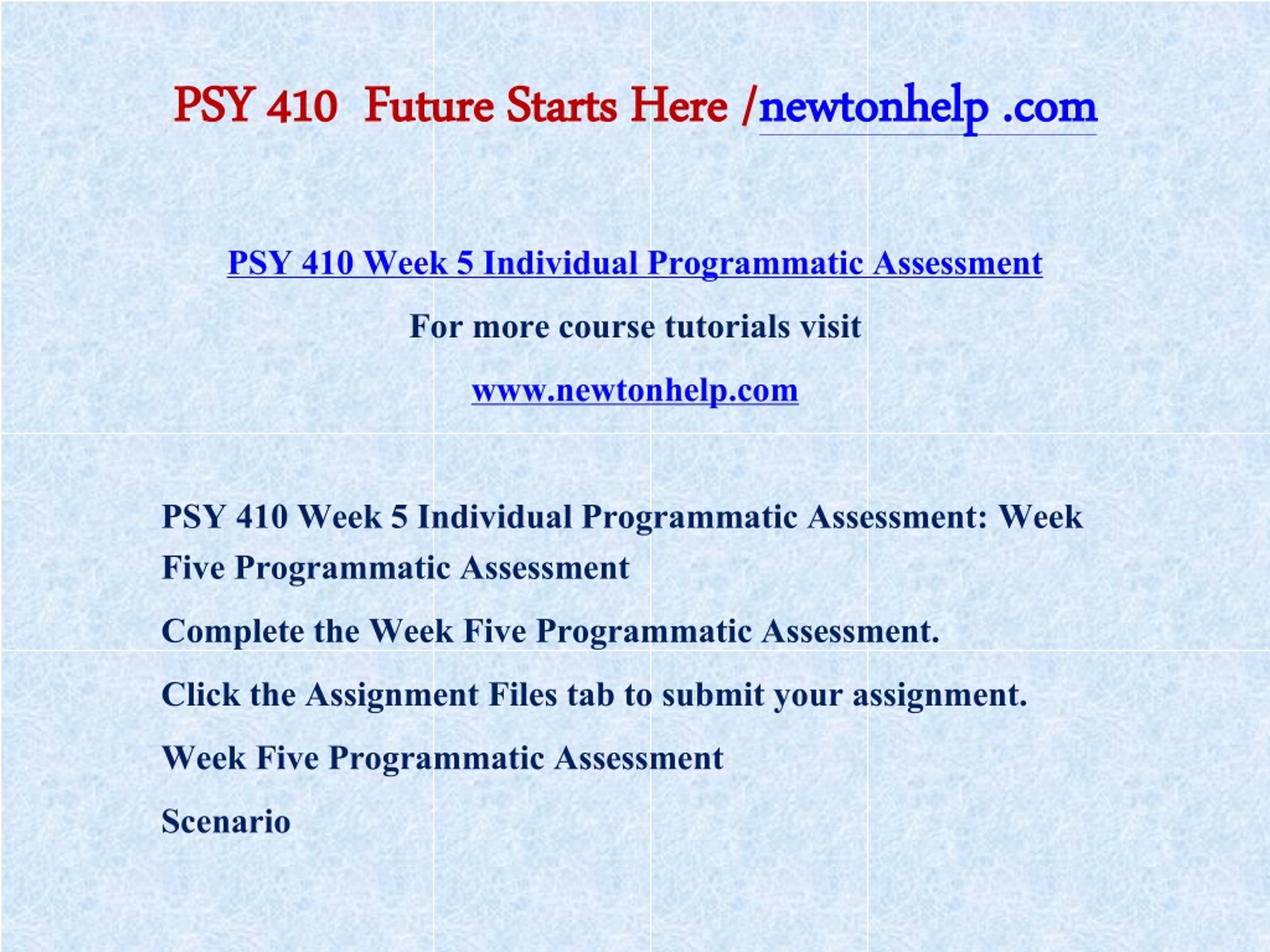 PSY 410 Future Starts Here /newtonhelp .com

PSY 410 Week 5 Individual Programmatic Assessment

For more course tutorials visit

www.newtonhelp.com

PSY 410 Week 5 Individual Programmatic Assessment: Week Five Programmatic Assessment

Complete the Week Five Programmatic Assessment.

Click the Assignment Files tab to submit your assignment.

Week Five Programmatic Assessment

Scenario